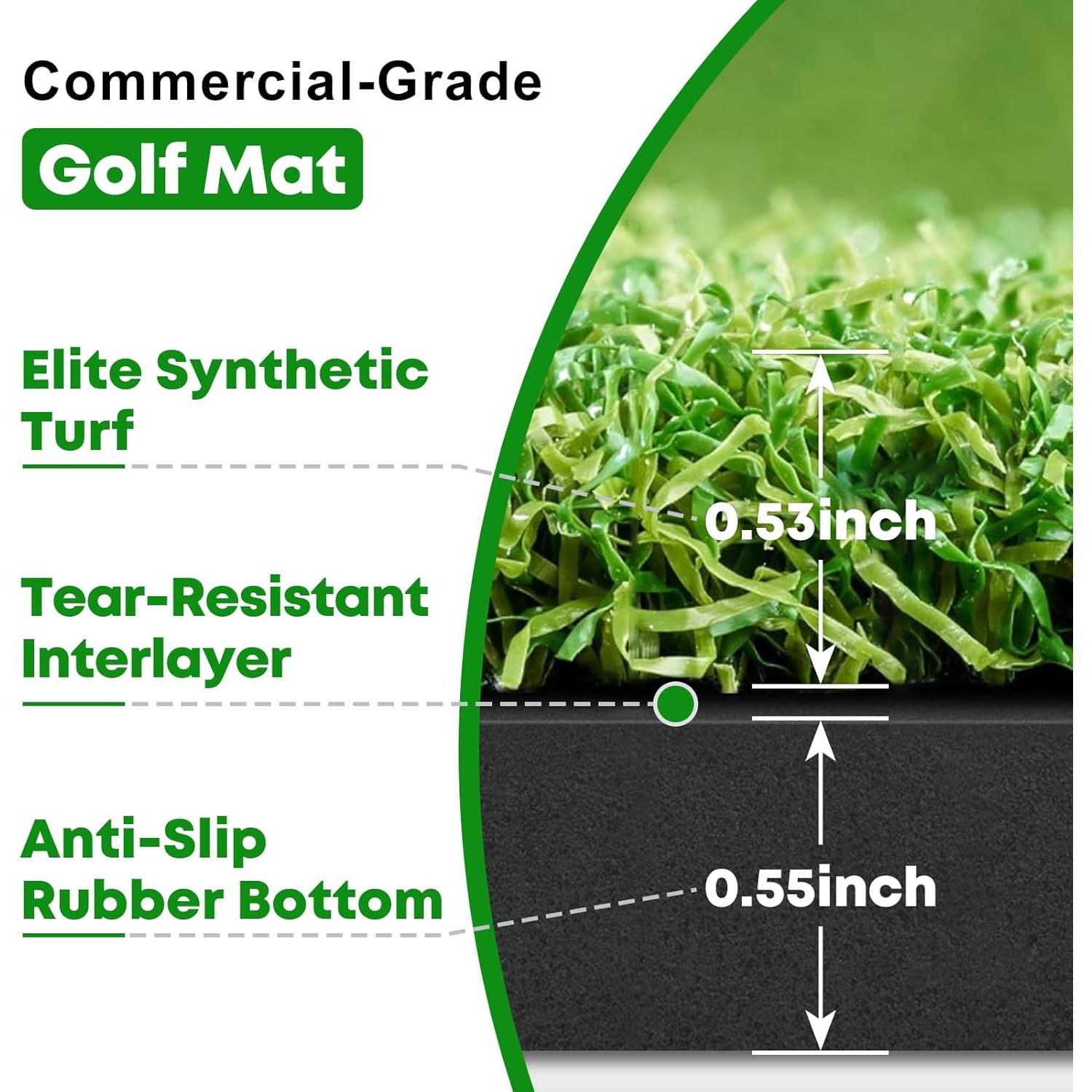 Commercial-Grade

Golf Mat

Elite Synthetic Turf

0.53inch

Tear-Resistant Interlayer

Anti-Slip Rubber Bottom

0.55inch